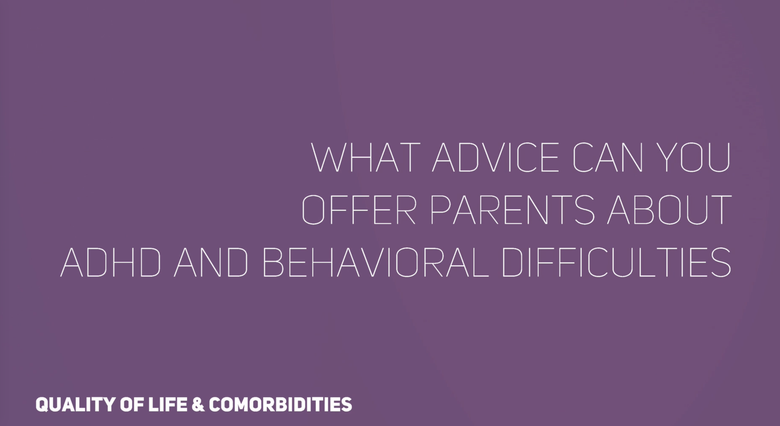 WHAT ADVICE CAN YOU OFFER PARENTS ABOUT ADHD AND BEHAVIORAL DIFFICULTIES

QUALITY OF LIFE & COMORBIDITIES